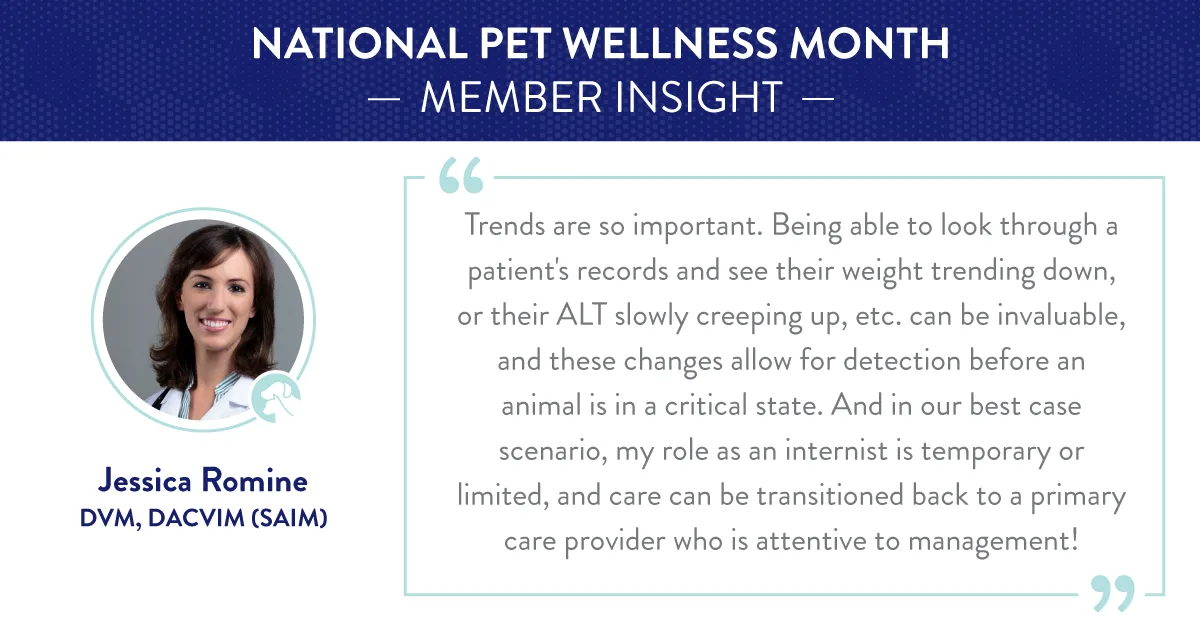 NATIONAL PET WELLNESS MONTH
— MEMBER INSIGHT —

Jessica Romine
DVM, DACVIM (SAIM)

“

Trends are so important. Being able to look through a patient's records and see their weight trending down, or their ALT slowly creeping up, etc. can be invaluable, and these changes allow for detection before an animal is in a critical state. And in our best case scenario, my role as an internist is temporary or limited, and care can be transitioned back to a primary care provider who is attentive to management!

”